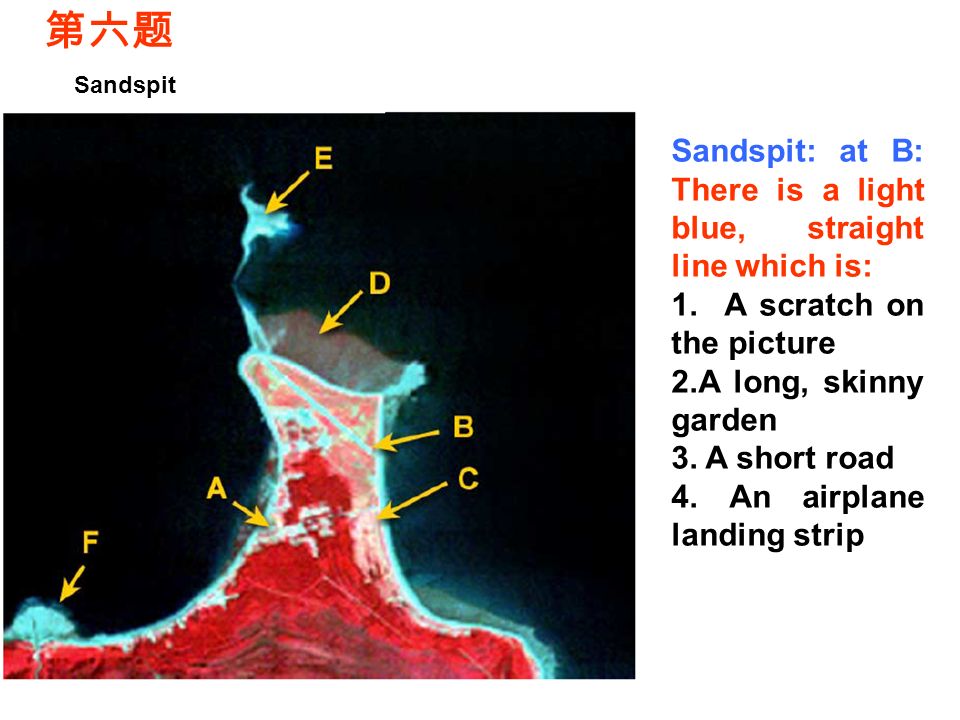 第六题

Sandspit

E

D

B

C

A

F

Sandspit: at B: There is a light blue, straight line which is:
1. A scratch on the picture
2.A long, skinny garden
3. A short road
4. An airplane landing strip